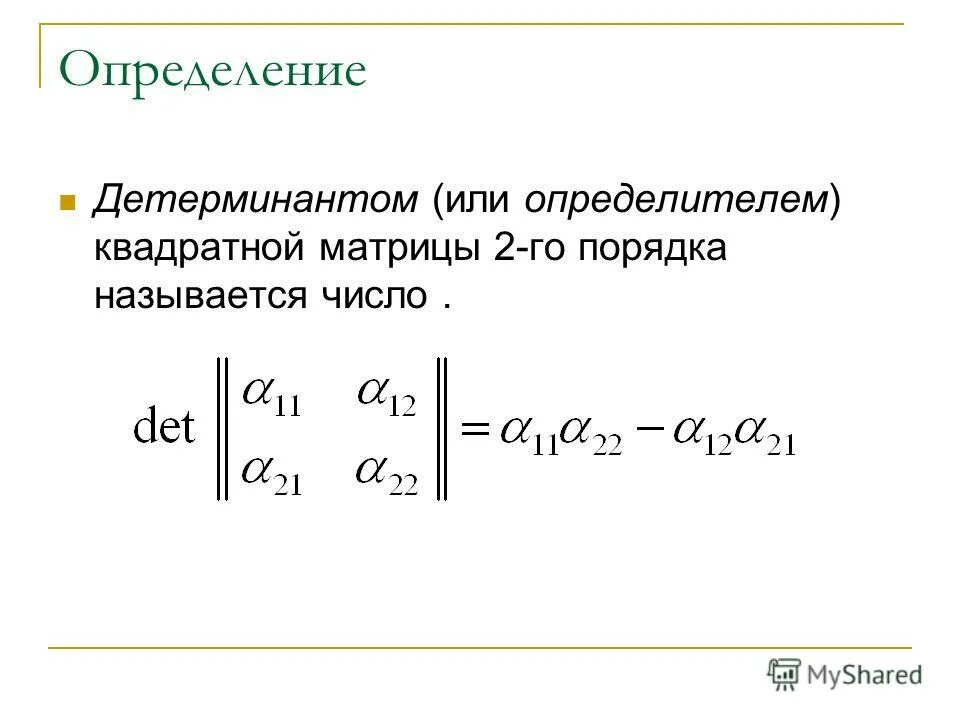 Определение

Детерминантом (или определителем) квадратной матрицы 2-го порядка называется число .

$\det \begin{Vmatrix} \alpha_{11} & \alpha_{12} \\ \alpha_{21} & \alpha_{22} \end{Vmatrix} = \alpha_{11}\alpha_{22} - \alpha_{12}\alpha_{21}$

MyShared